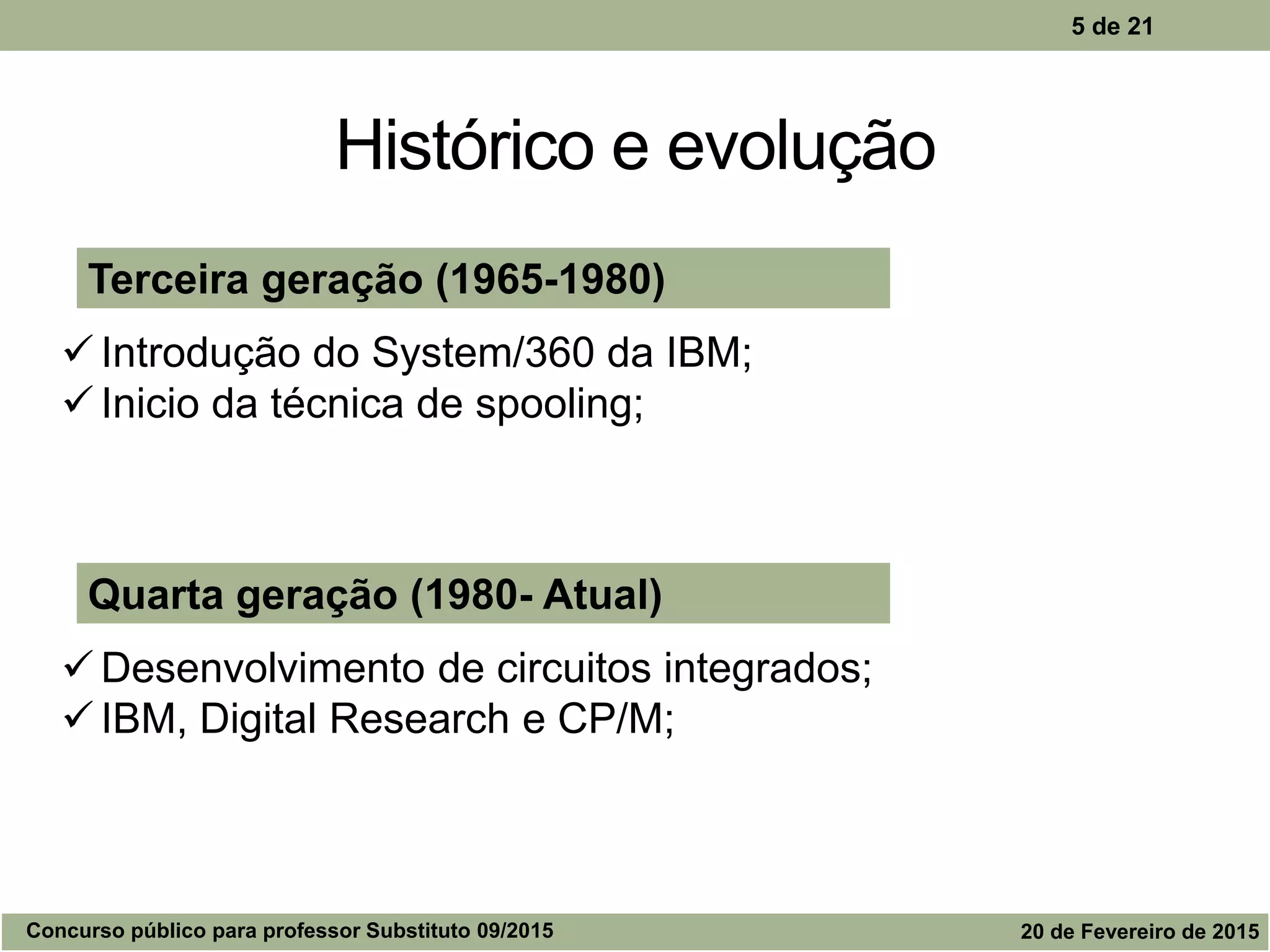 5 de 21

Histórico e evolução

Terceira geração (1965-1980)

✓ Introdução do System/360 da IBM;
✓ Inicio da técnica de spooling;

Quarta geração (1980- Atual)

✓ Desenvolvimento de circuitos integrados;
✓ IBM, Digital Research e CP/M;

Concurso público para professor Substituto 09/2015

20 de Fevereiro de 2015